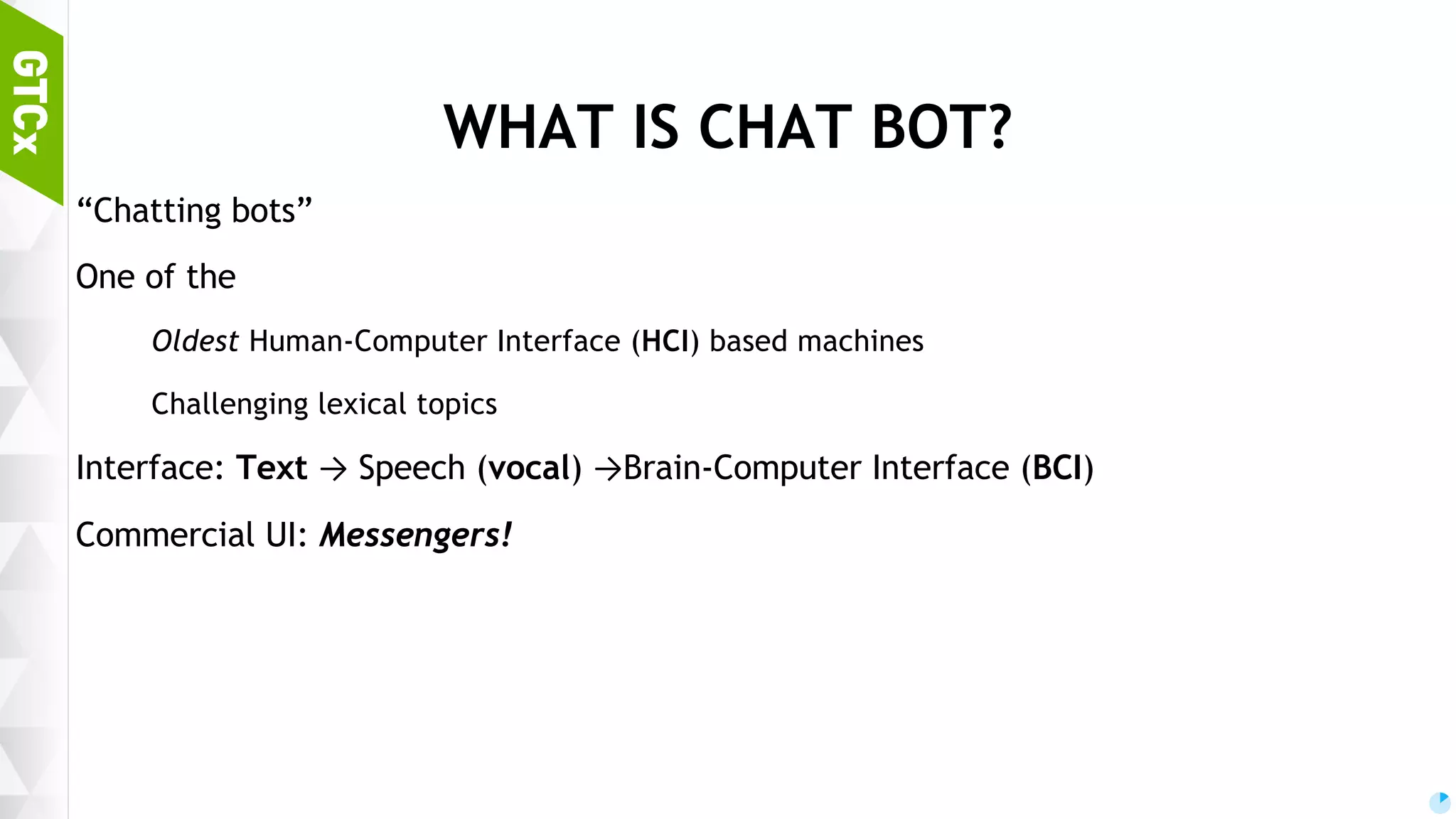 GTCx

WHAT IS CHAT BOT?

“Chatting bots”

One of the

Oldest Human-Computer Interface (HCI) based machines

Challenging lexical topics

Interface: Text → Speech (vocal) →Brain-Computer Interface (BCI)

Commercial UI: Messengers!